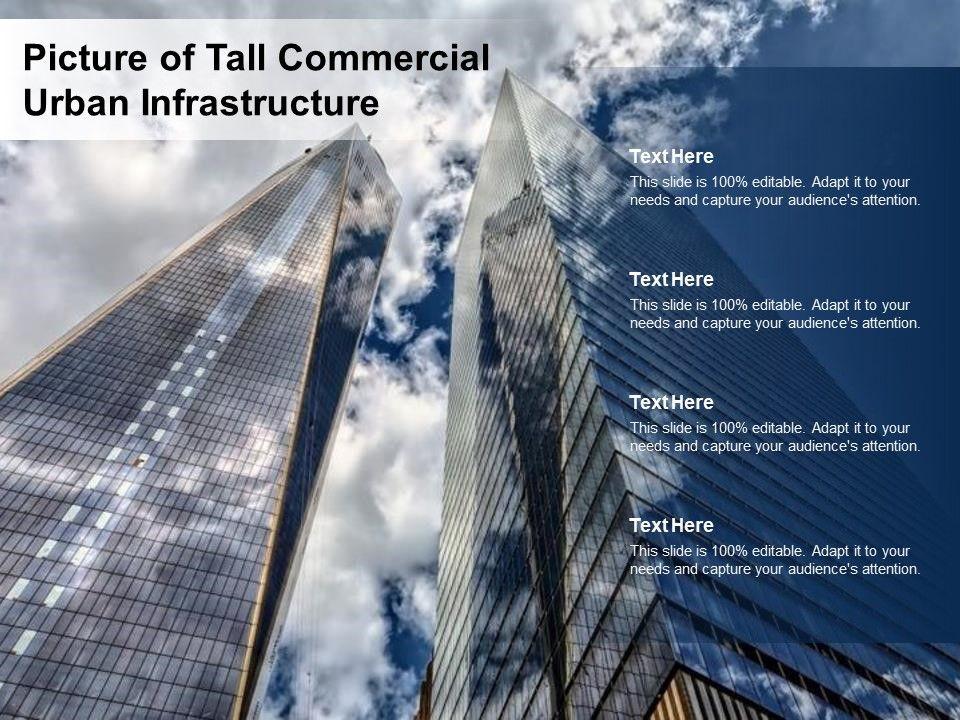 Picture of Tall Commercial Urban Infrastructure

Text Here
This slide is 100% editable. Adapt it to your needs and capture your audience's attention.

Text Here
This slide is 100% editable. Adapt it to your needs and capture your audience's attention.

Text Here
This slide is 100% editable. Adapt it to your needs and capture your audience's attention.

Text Here
This slide is 100% editable. Adapt it to your needs and capture your audience's attention.